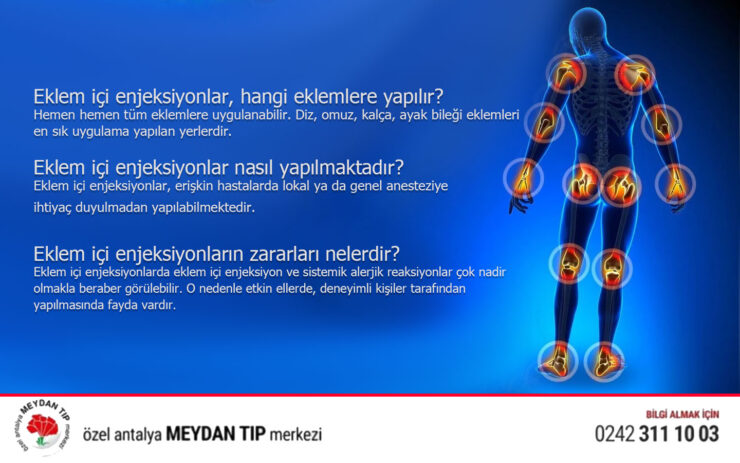 Eklem içi enjeksiyonlar, hangi eklemlere yapılır?
Hemen hemen tüm eklemlere uygulanabilir. Diz, omuz, kalça, ayak bileği eklemleri en sık uygulama yapılan yerlerdir.

Eklem içi enjeksiyonlar nasıl yapılmaktadır?
Eklem içi enjeksiyonlar, erişkin hastalarda lokal ya da genel anesteziye ihtiyaç duyulmadan yapılabilmektedir.

Eklem içi enjeksiyonların zararları nelerdir?
Eklem içi enjeksiyonlarda eklem içi enjeksiyon ve sistemik alerjik reaksiyonlar çok nadir olmakla beraber görülebilir. O nedenle etkin ellerde, deneyimli kişiler tarafından yapılmasında fayda vardır.

özel antalya MEYDAN TIP merkezi

özel antalya MEYDAN TIP merkezi

BİLGİ ALMAK İÇİN
0242 311 10 03